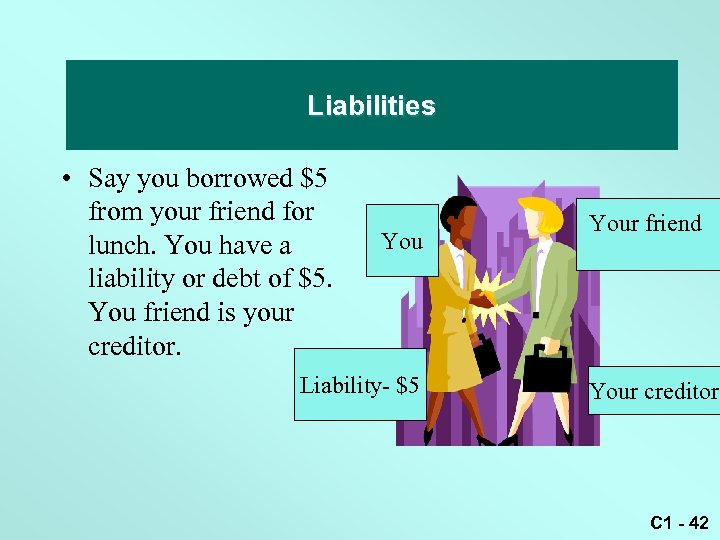 Liabilities

• Say you borrowed \$5 from your friend for lunch. You have a liability or debt of \$5. You friend is your creditor.

You

Your friend

Liability- \$5

Your creditor

C1 - 42